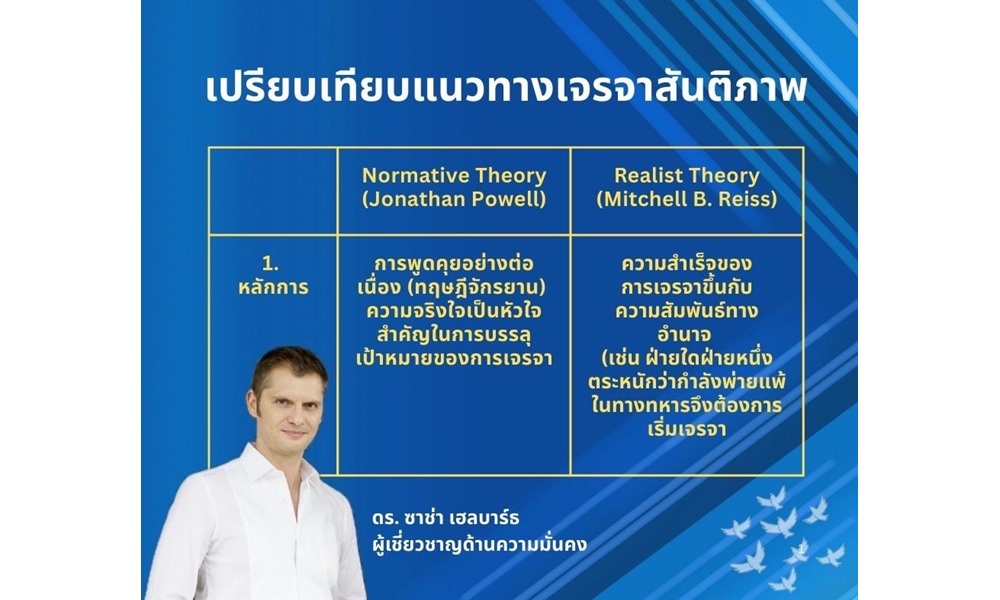 เปรียบเทียบแนวทางเจรจาสันติภาพ

| | Normative Theory (Jonathan Powell) | Realist Theory (Mitchell B. Reiss) |
|---|---|---|
| 1. หลักการ | การพูดคุยอย่างต่อเนื่อง (ทฤษฎีจักรยาน) ความจริงใจเป็นหัวใจสำคัญในการบรรลุเป้าหมายของการเจรจา | ความสำเร็จของการเจรจาขึ้นกับความสัมพันธ์ทางอำนาจ (เช่น ฝ่ายใดฝ่ายหนึ่งตระหนักว่ากำลังพ่ายแพ้ในทางทหารจึงต้องการเริ่มเจรจา |

ดร. ซาช่า เฮลบาร์ธ
ผู้เชี่ยวชาญด้านความมั่นคง